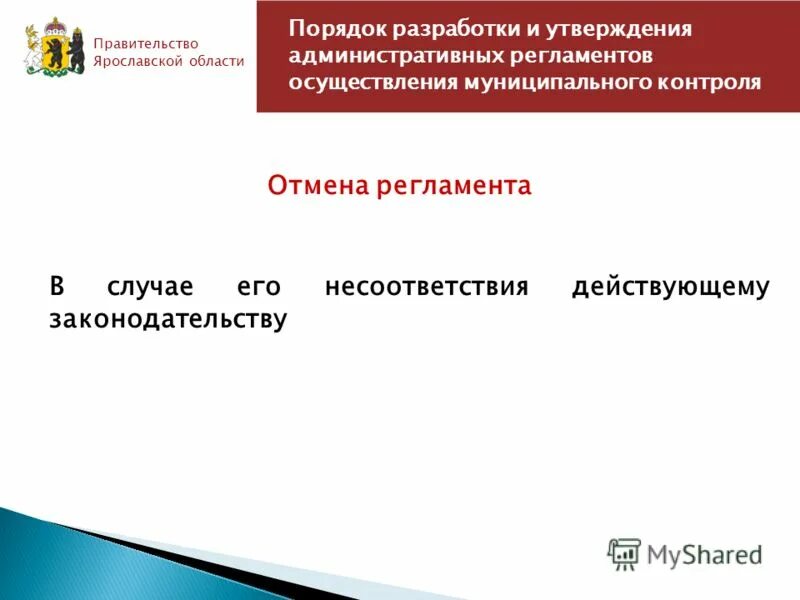 Правительство Ярославской области

Порядок разработки и утверждения административных регламентов осуществления муниципального контроля

Отмена регламента

В случае его несоответствия действующему законодательству

MyShared